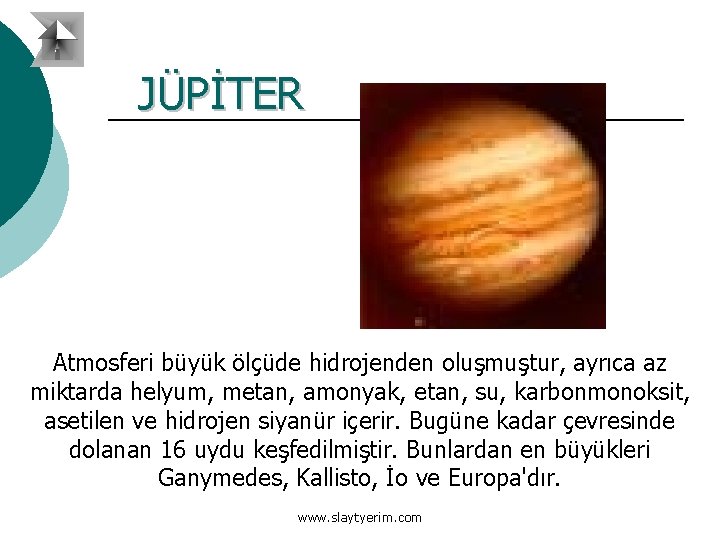 JÜPİTER

Atmosferi büyük ölçüde hidrojenden oluşmuştur, ayrıca az miktarda helyum, metan, amonyak, etan, su, karbonmonoksit, asetilen ve hidrojen siyanür içerir. Bugüne kadar çevresinde dolanan 16 uydu keşfedilmiştir. Bunlardan en büyükleri Ganymedes, Kallisto, İo ve Europa'dır.

www.slaytyerim.com